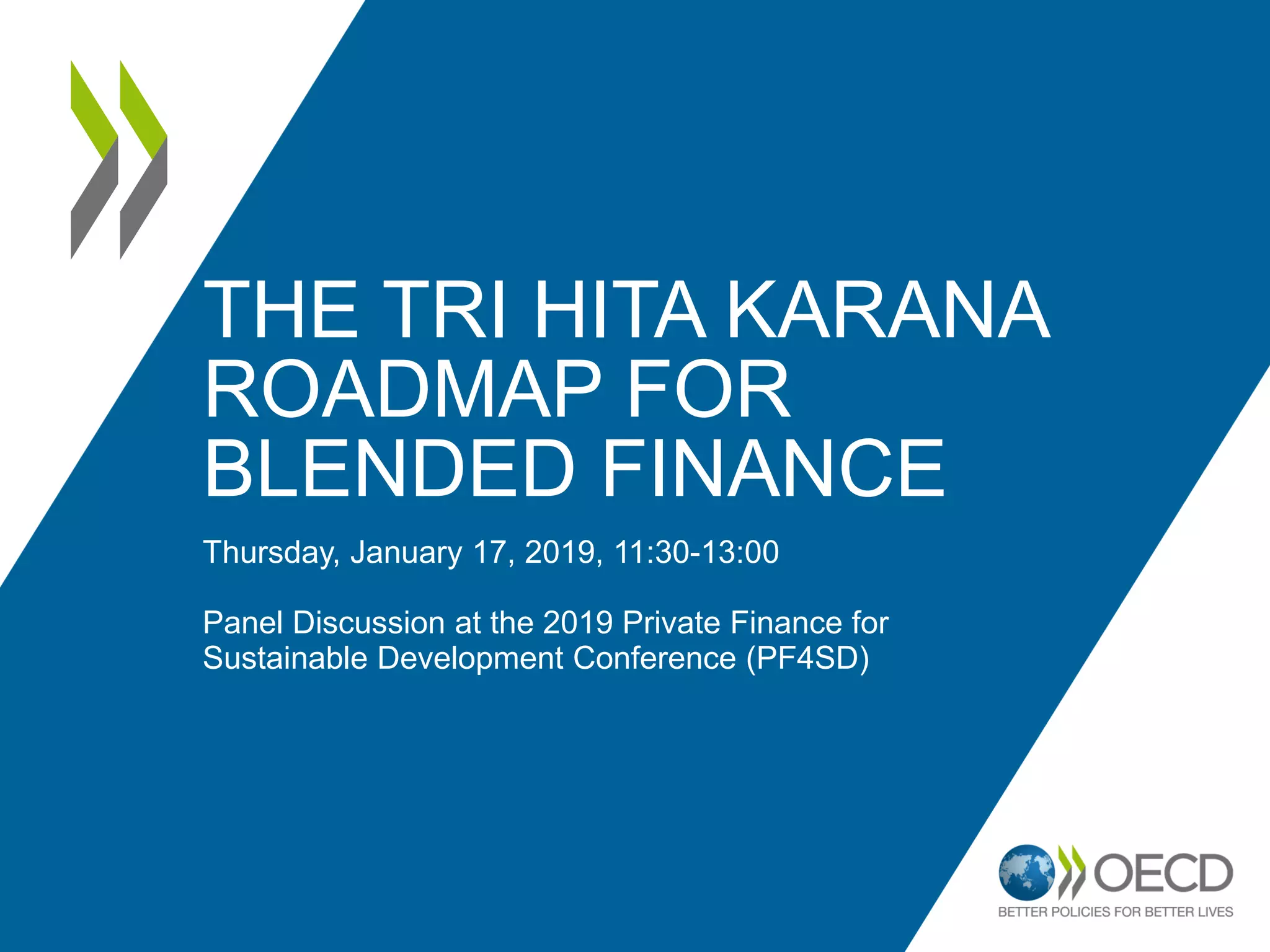 THE TRI HITA KARANA ROADMAP FOR BLENDED FINANCE

Thursday, January 17, 2019, 11:30-13:00

Panel Discussion at the 2019 Private Finance for Sustainable Development Conference (PF4SD)

OECD
BETTER POLICIES FOR BETTER LIVES